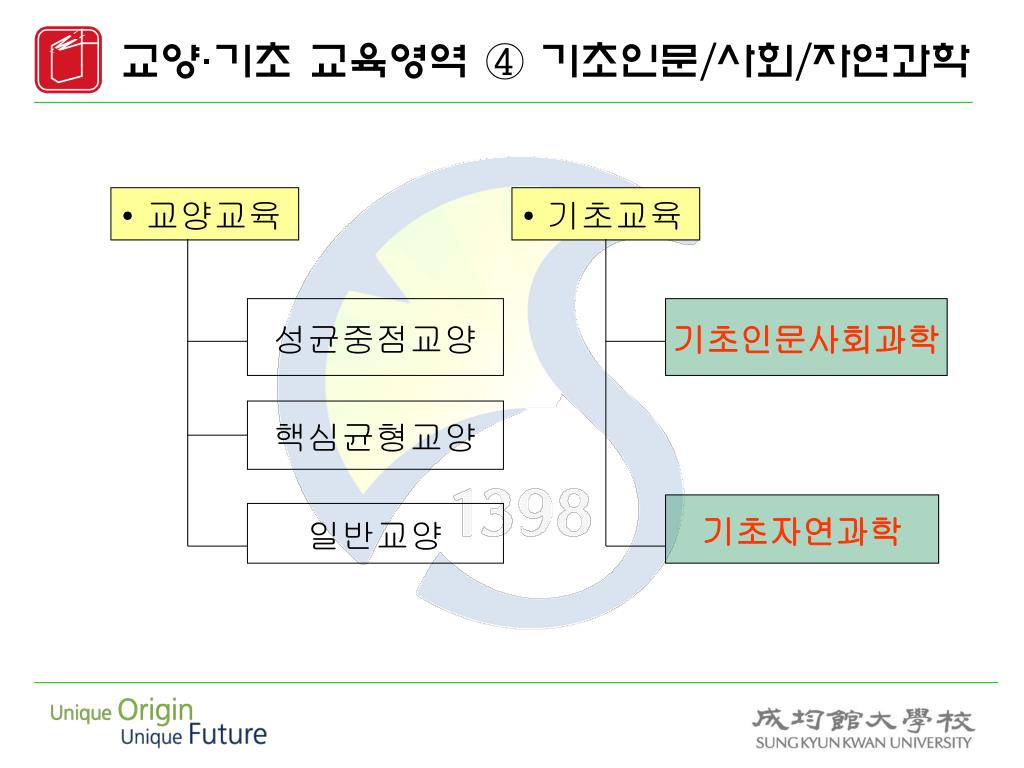 교양·기초 교육영역 ④ 기초인문/사회/자연과학

• 교양교육

성균중점교양

핵심균형교양

일반교양

• 기초교육

기초인문사회과학

기초자연과학

1398

Unique Origin
Unique Future

成均館大學校
SUNGKYUNKWAN UNIVERSITY